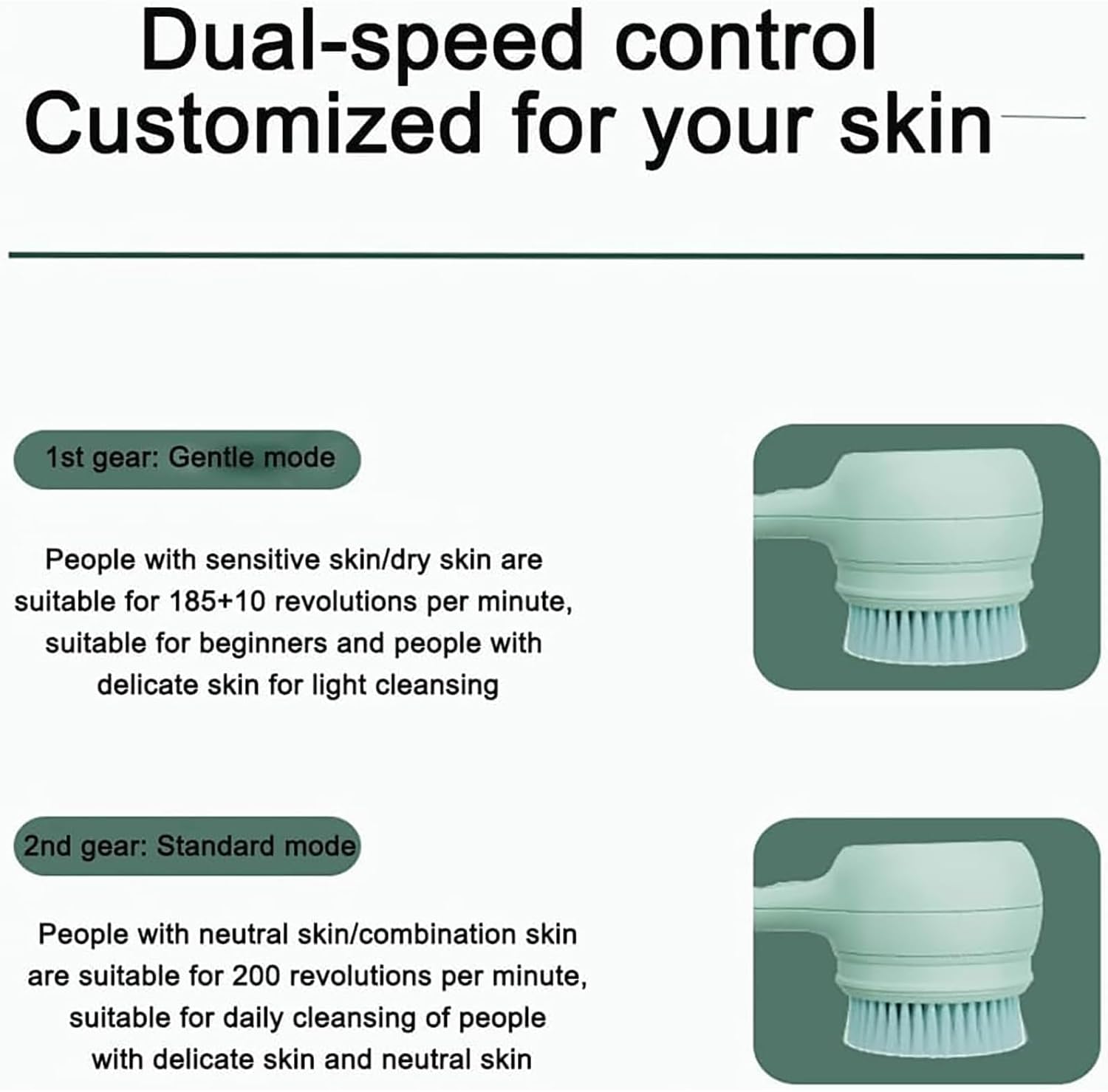 Dual-speed control
Customized for your skin

1st gear: Gentle mode

People with sensitive skin/dry skin are suitable for 185+10 revolutions per minute, suitable for beginners and people with delicate skin for light cleansing

2nd gear: Standard mode

People with neutral skin/combination skin are suitable for 200 revolutions per minute, suitable for daily cleansing of people with delicate skin and neutral skin